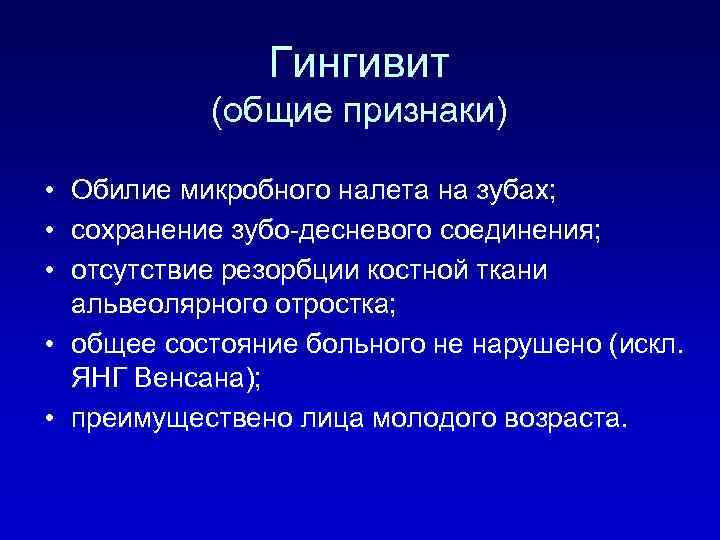 Гингивит
(общие признаки)

• Обилие микробного налета на зубах;
• сохранение зубо-десневого соединения;
• отсутствие резорбции костной ткани альвеолярного отростка;
• общее состояние больного не нарушено (искл. ЯНГ Венсана);
• преимуществено лица молодого возраста.